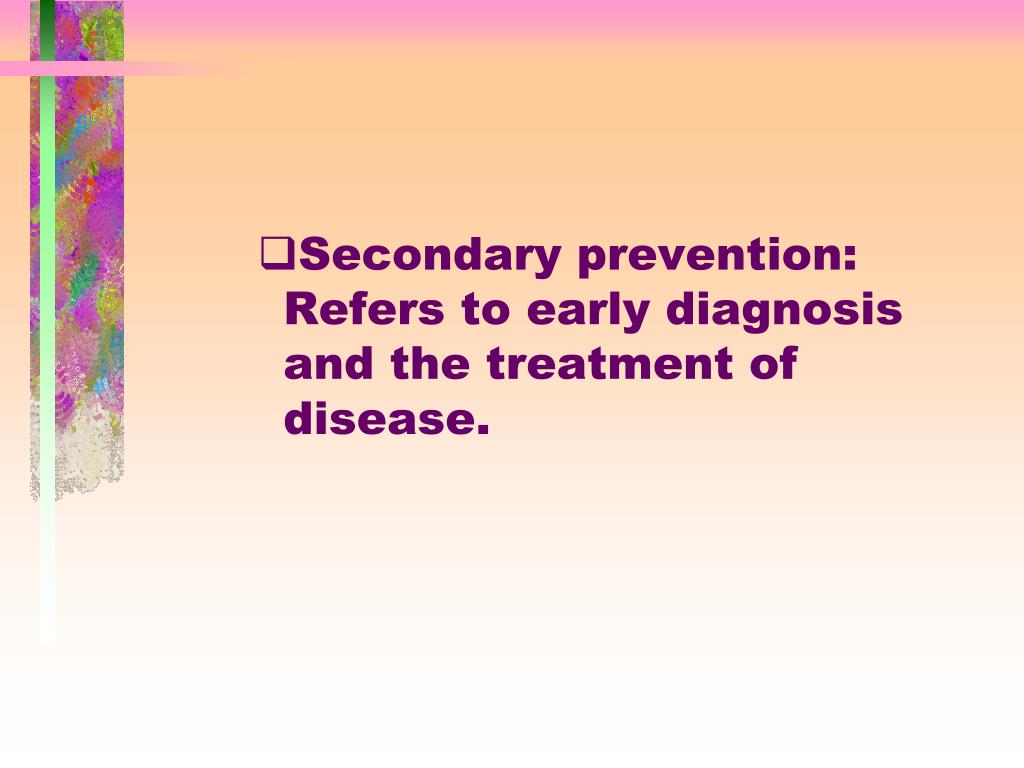 ❑Secondary prevention: Refers to early diagnosis and the treatment of disease.